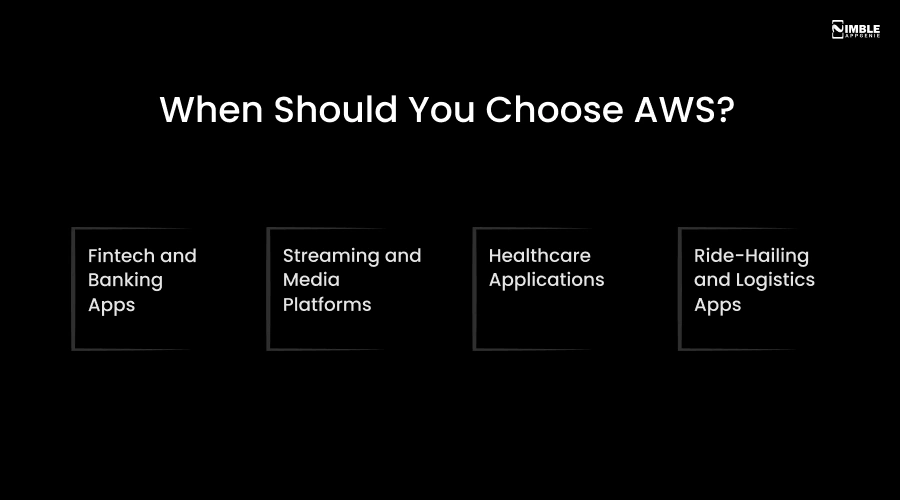 NIMBLE APPGENIE

When Should You Choose AWS?

Fintech and Banking Apps

Streaming and Media Platforms

Healthcare Applications

Ride-Hailing and Logistics Apps